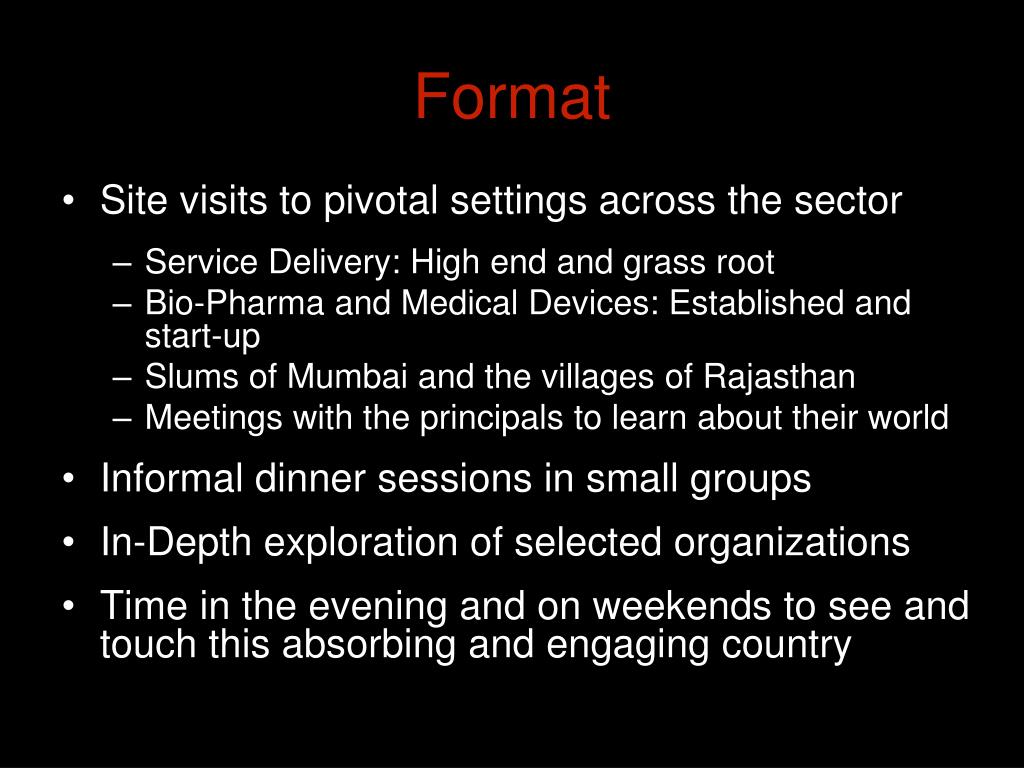 Format

• Site visits to pivotal settings across the sector
– Service Delivery: High end and grass root
– Bio-Pharma and Medical Devices: Established and start-up
– Slums of Mumbai and the villages of Rajasthan
– Meetings with the principals to learn about their world

• Informal dinner sessions in small groups

• In-Depth exploration of selected organizations

• Time in the evening and on weekends to see and touch this absorbing and engaging country